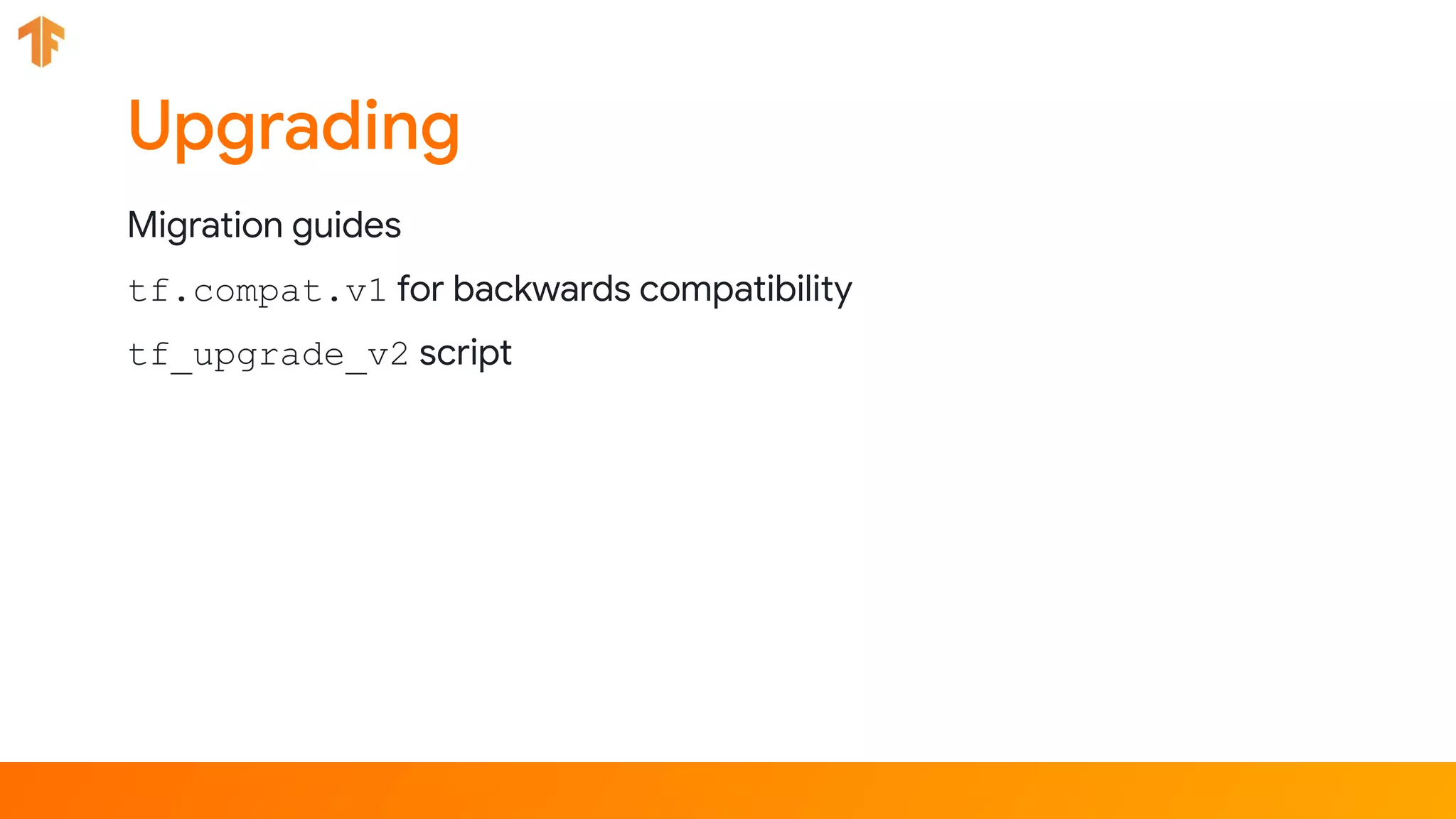 Upgrading

Migration guides

tf.compat.v1 for backwards compatibility

tf_upgrade_v2 script